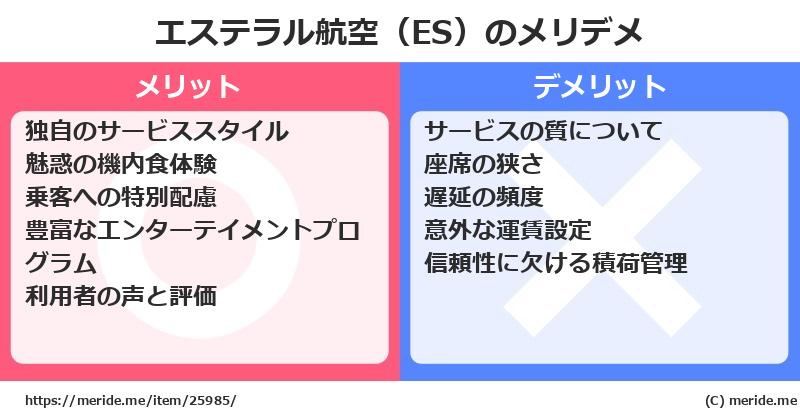 エステラル航空（ES）のメリデメ

メリット

独自のサービススタイル
魅惑の機内食体験
乗客への特別配慮
豊富なエンターテイメントプログラム
利用者の声と評価

デメリット

サービスの質について
座席の狭さ
遅延の頻度
意外な運賃設定
信頼性に欠ける積荷管理

https://meride.me/item/25985/

(C) meride.me